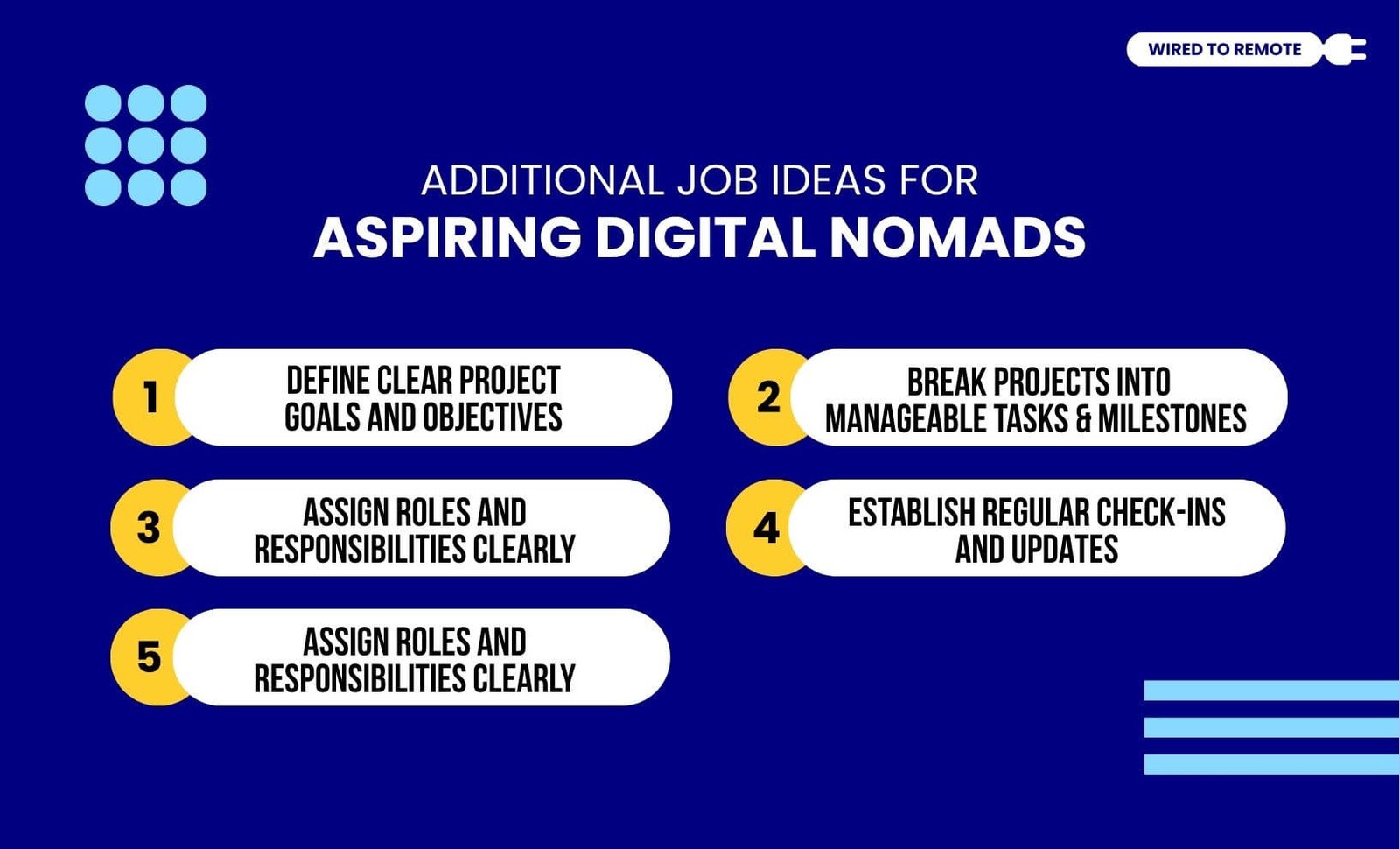 WIRED TO REMOTE

ADDITIONAL JOB IDEAS FOR
ASPIRING DIGITAL NOMADS

1 DEFINE CLEAR PROJECT GOALS AND OBJECTIVES

2 BREAK PROJECTS INTO MANAGEABLE TASKS & MILESTONES

3 ASSIGN ROLES AND RESPONSIBILITIES CLEARLY

4 ESTABLISH REGULAR CHECK-INS AND UPDATES

5 ASSIGN ROLES AND RESPONSIBILITIES CLEARLY